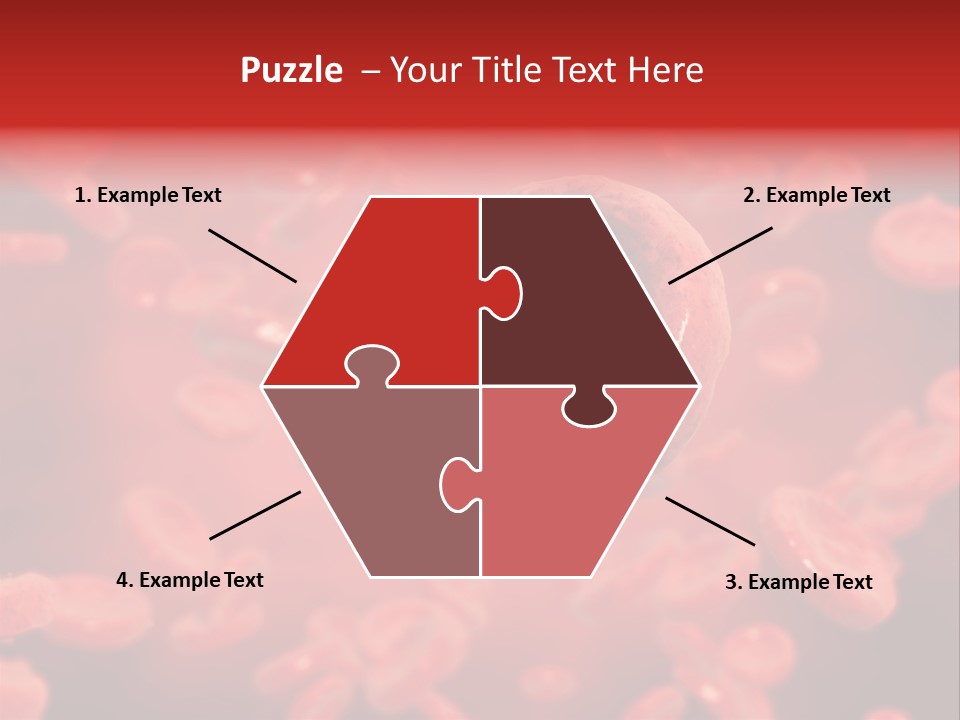 Puzzle – Your Title Text Here

1. Example Text

2. Example Text

4. Example Text

3. Example Text